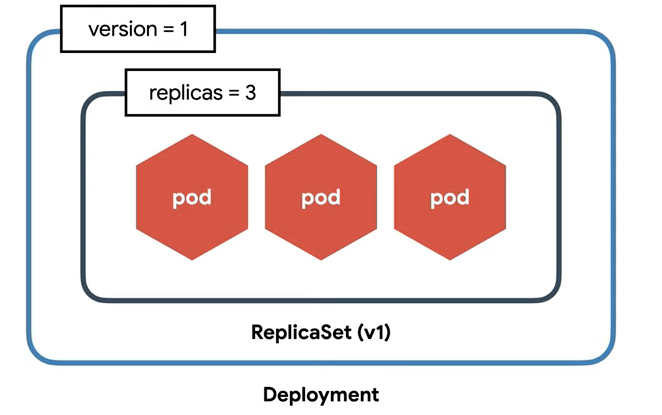 version = 1

replicas = 3

pod

pod

pod

ReplicaSet (v1)

Deployment